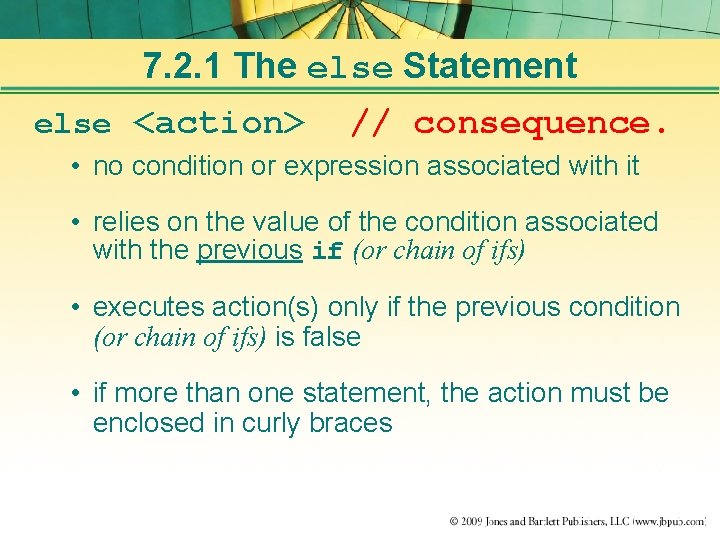 7.2.1 The else Statement

else <action>  // consequence.

• no condition or expression associated with it

• relies on the value of the condition associated with the previous if (or chain of ifs)

• executes action(s) only if the previous condition (or chain of ifs) is false

• if more than one statement, the action must be enclosed in curly braces

© 2009 Jones and Bartlett Publishers, LLC (www.jbpub.com)